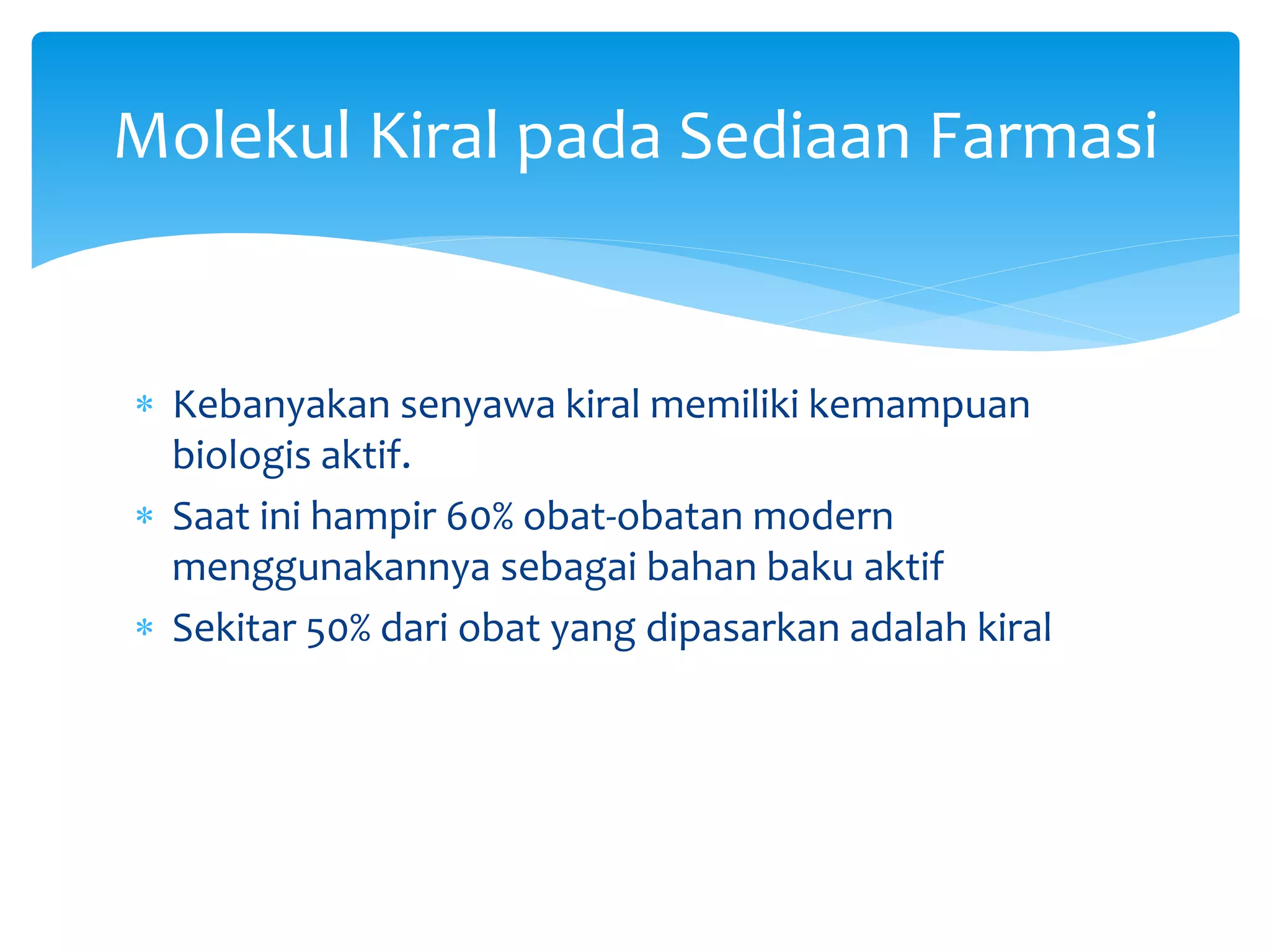 Molekul Kiral pada Sediaan Farmasi

* Kebanyakan senyawa kiral memiliki kemampuan biologis aktif.
* Saat ini hampir 60% obat-obatan modern menggunakannya sebagai bahan baku aktif
* Sekitar 50% dari obat yang dipasarkan adalah kiral